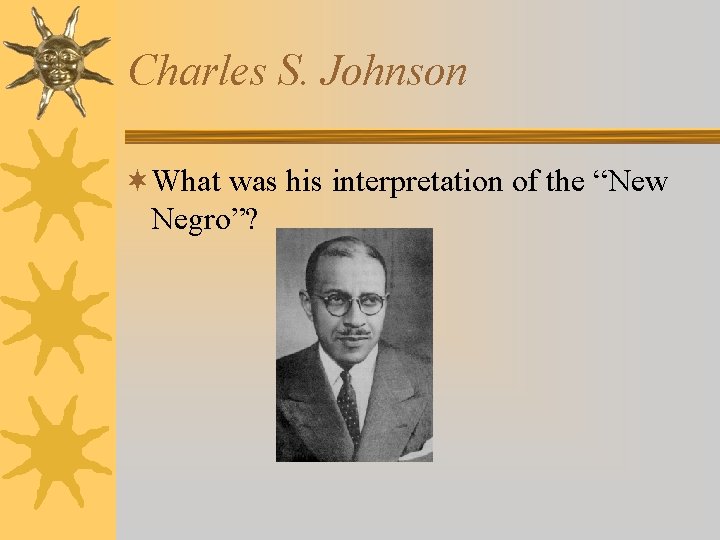 Charles S. Johnson

What was his interpretation of the “New Negro”?